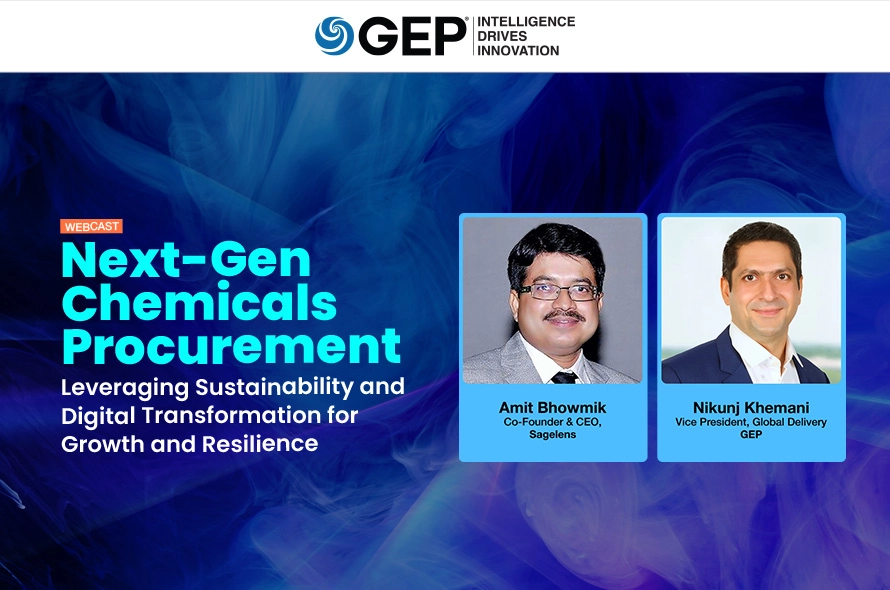 GEP® INTELLIGENCE DRIVES INNOVATION

WEBCAST

Next-Gen Chemicals Procurement

Leveraging Sustainability and Digital Transformation for Growth and Resilience

Amit Bhowmik
Co-Founder & CEO, Sagelens

Nikunj Khemani
Vice President, Global Delivery
GEP